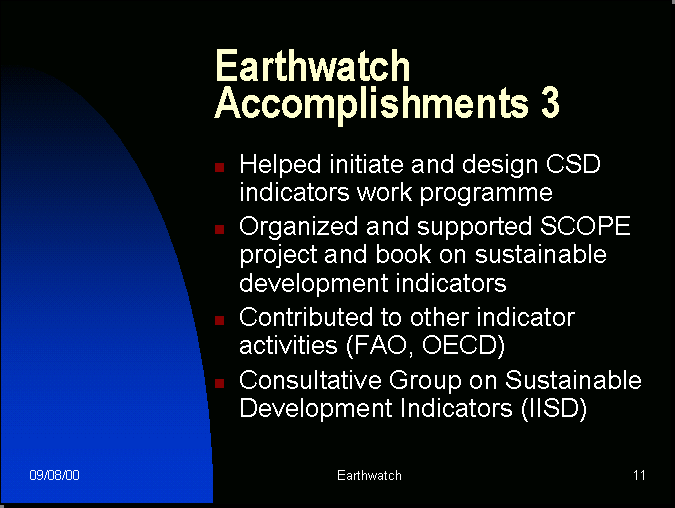 Earthwatch Accomplishments 3

- Helped initiate and design CSD indicators work programme
- Organized and supported SCOPE project and book on sustainable development indicators
- Contributed to other indicator activities (FAO, OECD)
- Consultative Group on Sustainable Development Indicators (IISD)

09/08/00 Earthwatch 11